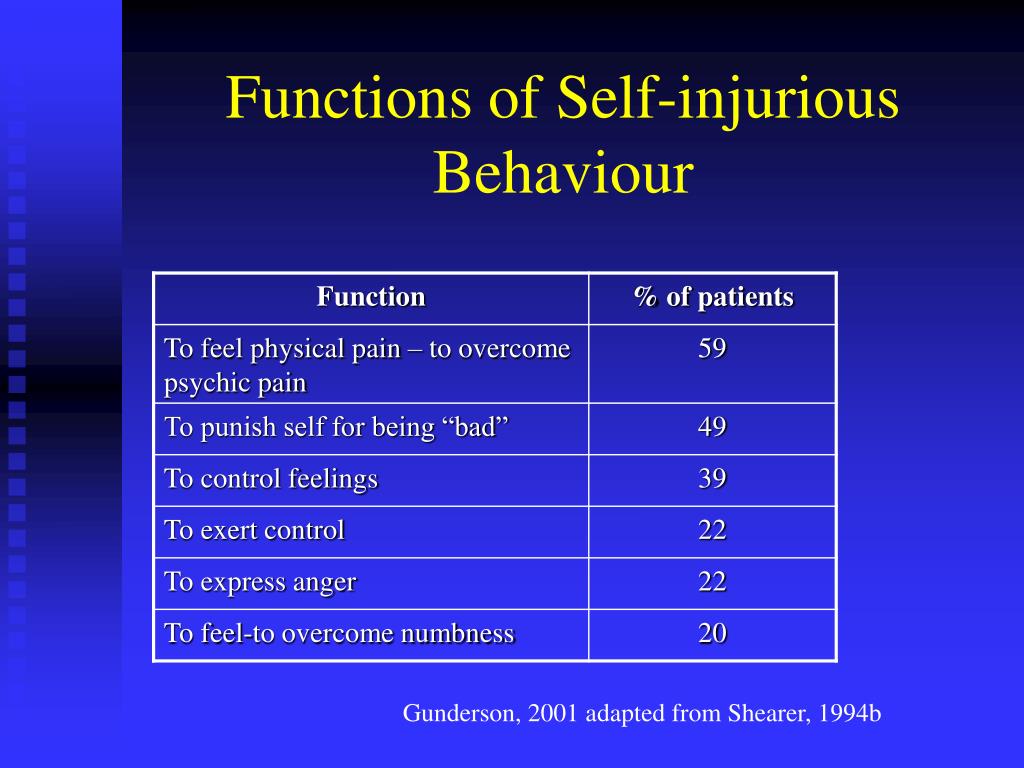 Functions of Self-injurious Behaviour

| Function | % of patients |
|---|---|
| To feel physical pain – to overcome psychic pain | 59 |
| To punish self for being “bad” | 49 |
| To control feelings | 39 |
| To exert control | 22 |
| To express anger | 22 |
| To feel-to overcome numbness | 20 |

Gunderson, 2001 adapted from Shearer, 1994b